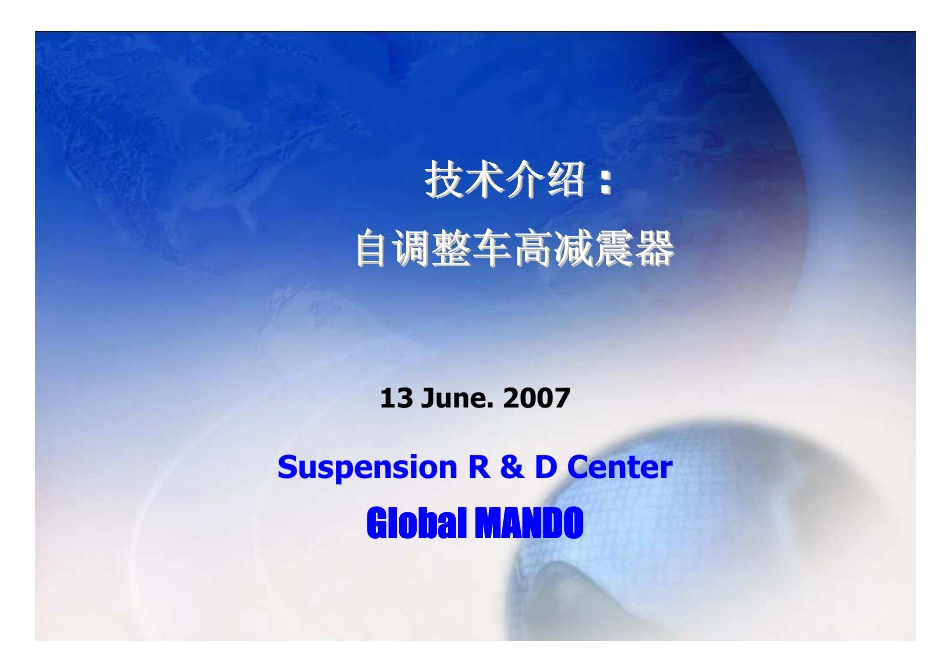 技术介绍：
自调整车高减震器

13 June. 2007

Suspension R & D Center
Global MANDO